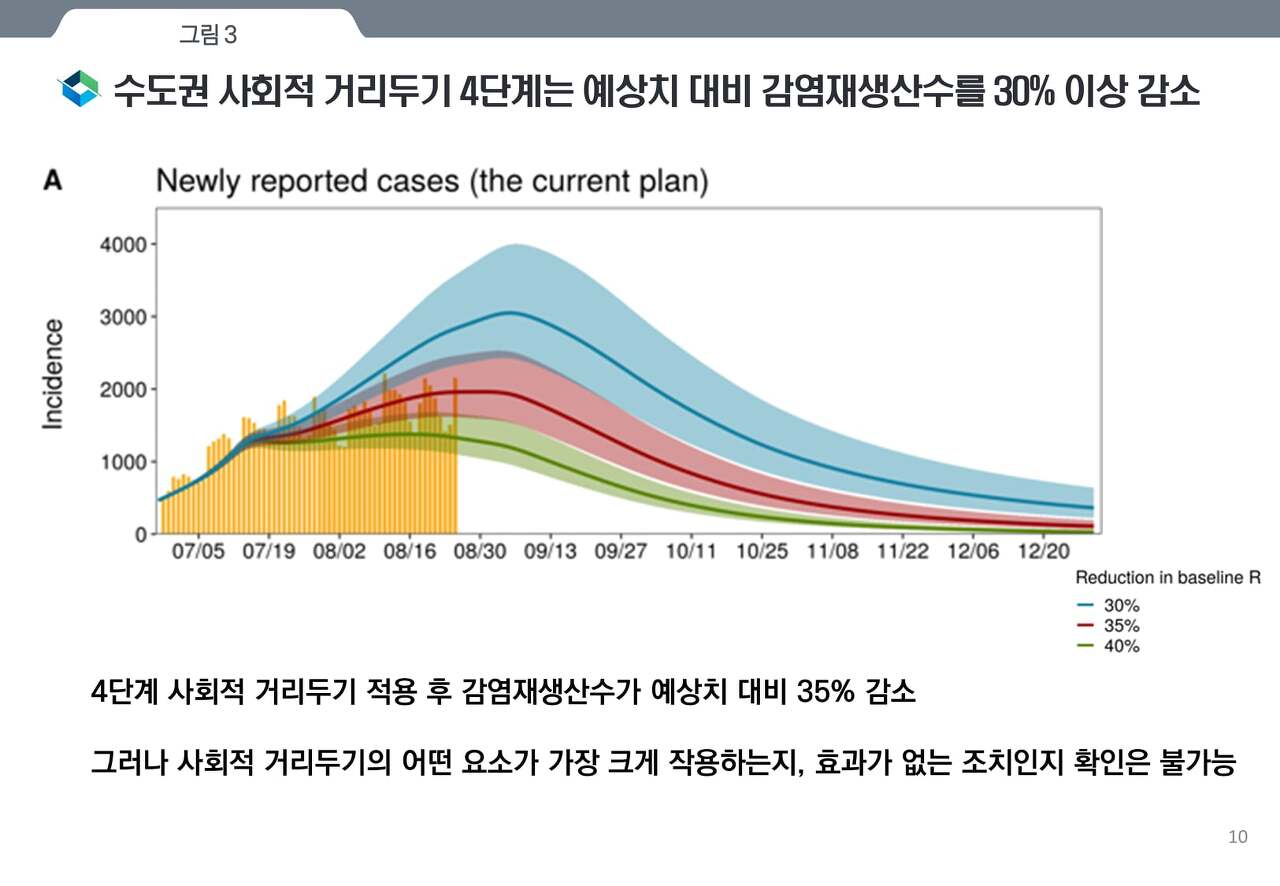 그림 3

수도권 사회적 거리두기 4단계는 예상치 대비 감염재생산수를 30% 이상 감소

A Newly reported cases (the current plan)

Incidence

4000
3000
2000
1000
0

07/05 07/19 08/02 08/16 08/30 09/13 09/27 10/11 10/25 11/08 11/22 12/06 12/20

Reduction in baseline R
30%
35%
40%

4단계 사회적 거리두기 적용 후 감염재생산수가 예상치 대비 35% 감소

그러나 사회적 거리두기의 어떤 요소가 가장 크게 작용하는지, 효과가 없는 조치인지 확인은 불가능

10